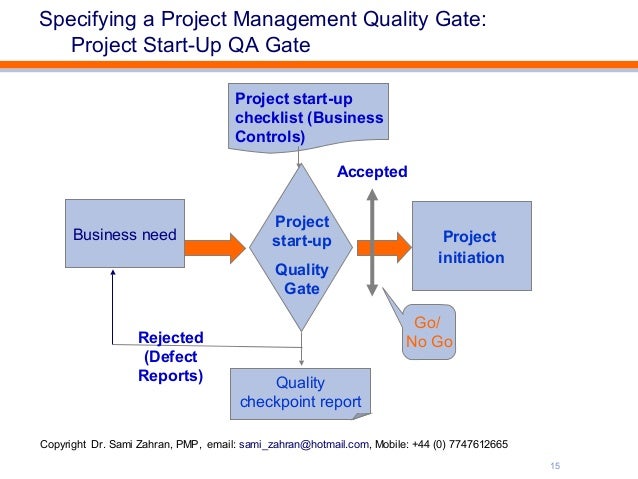 Specifying a Project Management Quality Gate:
Project Start-Up QA Gate

Project start-up checklist (Business Controls)

Accepted

Business need

Project start-up

Quality Gate

Project initiation

Go/ No Go

Rejected (Defect Reports)

Quality checkpoint report

Copyright Dr. Sami Zahran, PMP, email: sami_zahran@hotmail.com, Mobile: +44 (0) 7747612665

15